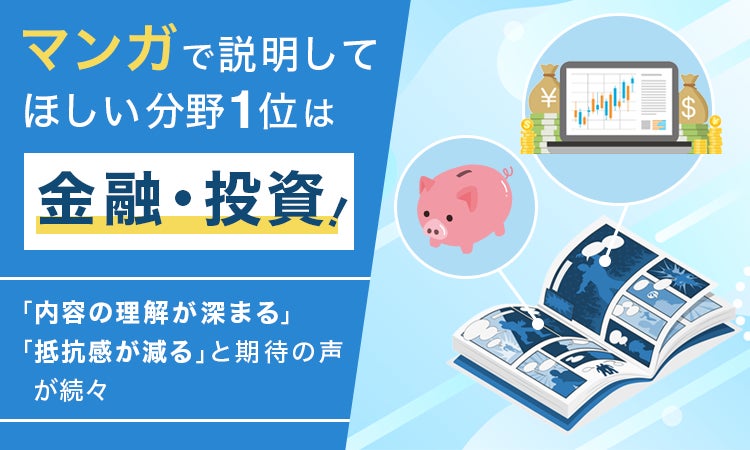 マンガで説明してほしい分野1位は

金融・投資!

「内容の理解が深まる」「抵抗感が減る」と期待の声が続々

¥

$